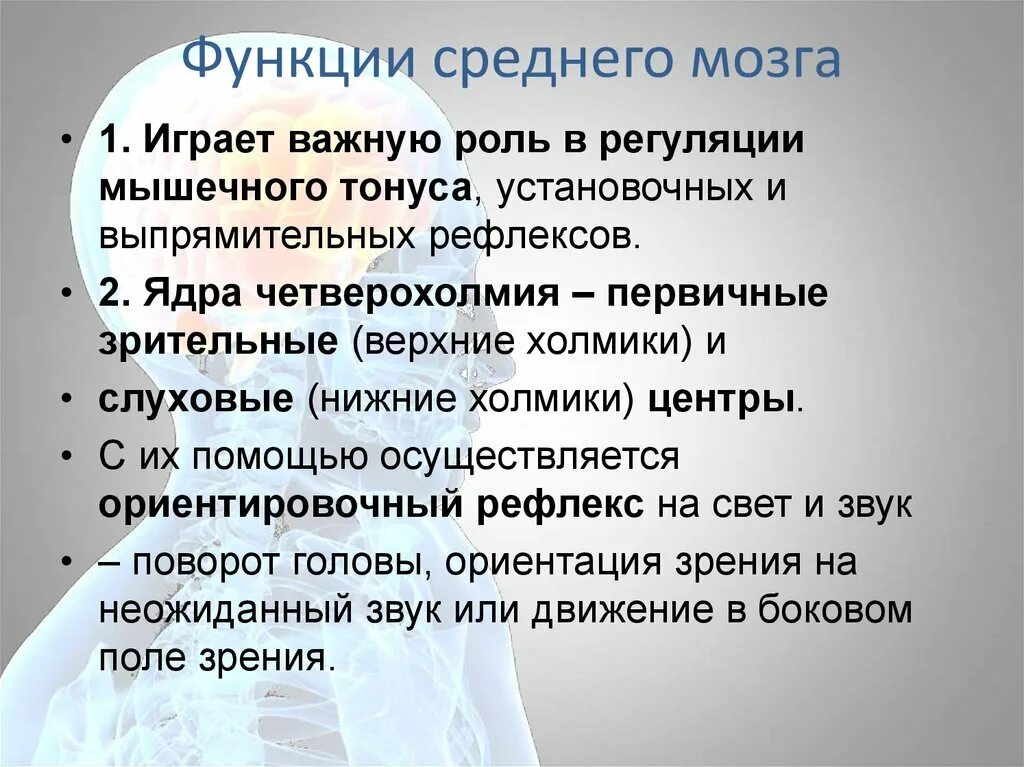 Функции среднего мозга

• 1. Играет важную роль в регуляции мышечного тонуса, установочных и выпрямительных рефлексов.

• 2. Ядра четверохолмия – первичные зрительные (верхние холмики) и

• слуховые (нижние холмики) центры.

• С их помощью осуществляется ориентировочный рефлекс на свет и звук

• – поворот головы, ориентация зрения на неожиданный звук или движение в боковом поле зрения.